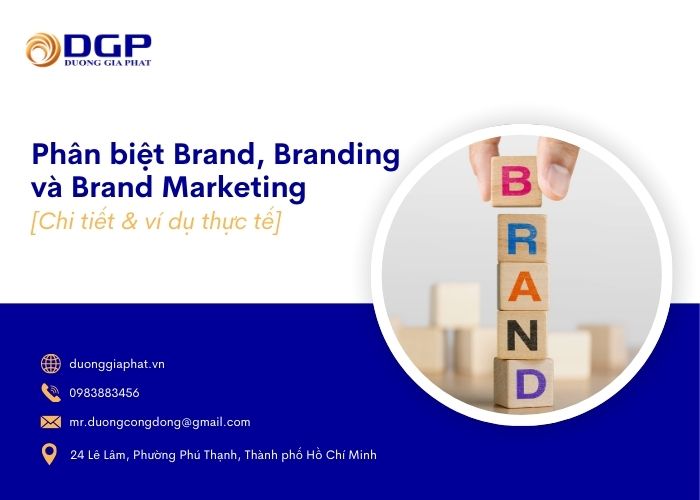 DGP
DUONG GIA PHAT

Phân biệt Brand, Branding và Brand Marketing
[Chi tiết & ví dụ thực tế]

B
R
A
N
D

duonggiaphat.vn
0983883456
mr.duongcongdong@gmail.com
24 Lê Lâm, Phường Phú Thạnh, Thành phố Hồ Chí Minh